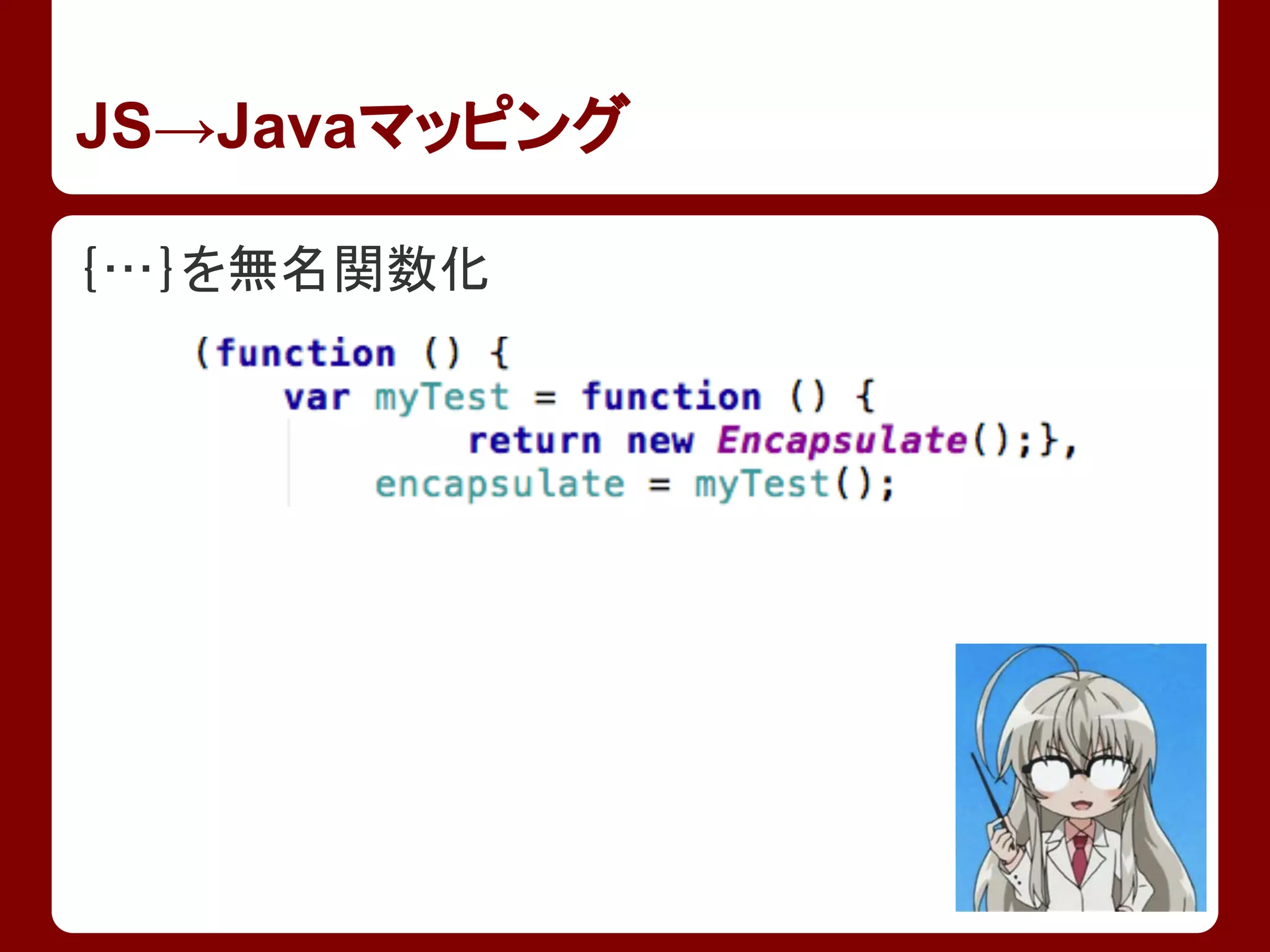 JS→Javaマッピング

{…}を無名関数化

(function () {
var myTest = function () {
return new Encapsulate();},
encapsulate = myTest();